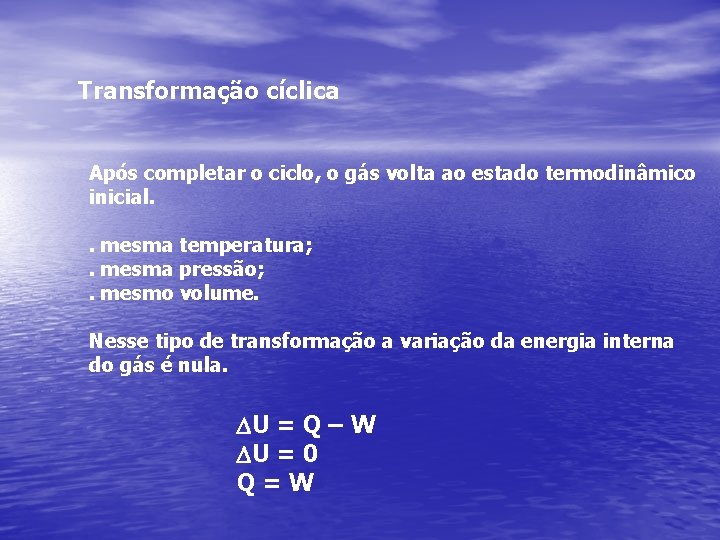 Transformação cíclica

Após completar o ciclo, o gás volta ao estado termodinâmico inicial.

. mesma temperatura;
. mesma pressão;
. mesmo volume.

Nesse tipo de transformação a variação da energia interna do gás é nula.

$\Delta U = Q - W$
$\Delta U = 0$
$Q = W$